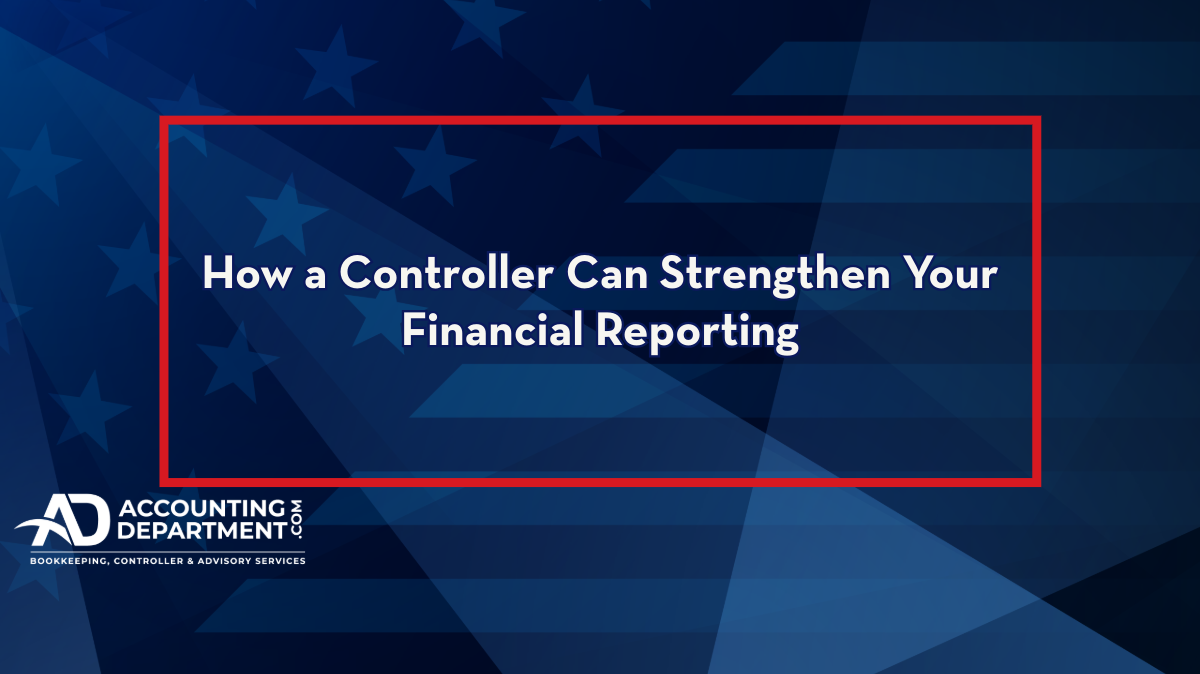 How a Controller Can Strengthen Your Financial Reporting

AD ACCOUNTING DEPARTMENT .COM
BOOKKEEPING, CONTROLLER & ADVISORY SERVICES